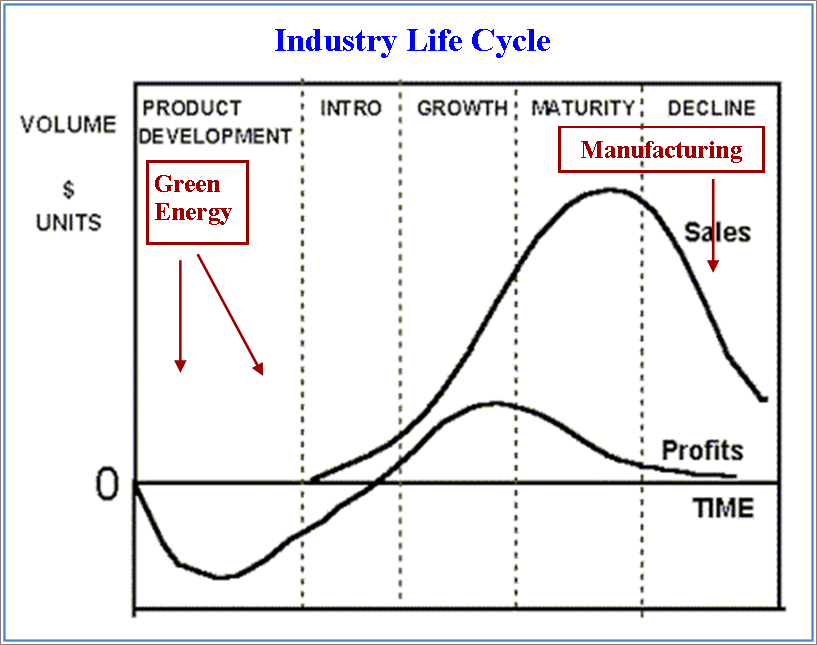 Industry Life Cycle

VOLUME

$

UNITS

PRODUCT DEVELOPMENT

INTRO

GROWTH

MATURITY

DECLINE

Green Energy

Manufacturing

Sales

Profits

0

TIME